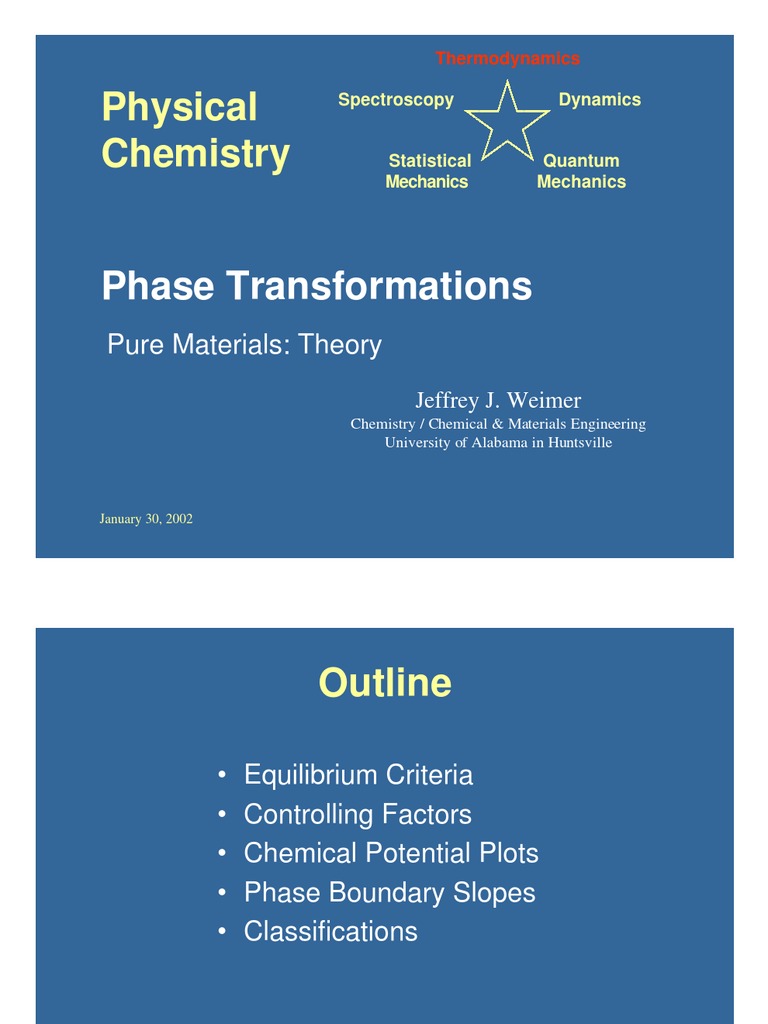 Physical Chemistry

Thermodynamics

Spectroscopy

Dynamics

Statistical Mechanics

Quantum Mechanics

Phase Transformations

Pure Materials: Theory

Jeffrey J. Weimer
Chemistry / Chemical & Materials Engineering
University of Alabama in Huntsville

January 30, 2002

Outline

• Equilibrium Criteria
• Controlling Factors
• Chemical Potential Plots
• Phase Boundary Slopes
• Classifications